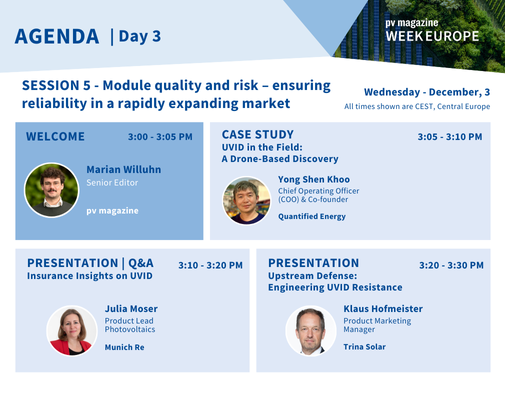 AGENDA | Day 3

pv magazine
WEEK EUROPE

SESSION 5 - Module quality and risk – ensuring reliability in a rapidly expanding market

Wednesday - December, 3
All times shown are CEST, Central Europe

WELCOME 3:00 - 3:05 PM

Marian Willuhn
Senior Editor

pv magazine

CASE STUDY 3:05 - 3:10 PM
UVID in the Field:
A Drone-Based Discovery

Yong Shen Khoo
Chief Operating Officer (COO) & Co-founder

Quantified Energy

PRESENTATION | Q&A 3:10 - 3:20 PM
Insurance Insights on UVID

Julia Moser
Product Lead Photovoltaics

Munich Re

PRESENTATION 3:20 - 3:30 PM
Upstream Defense:
Engineering UVID Resistance

Klaus Hofmeister
Product Marketing Manager

Trina Solar